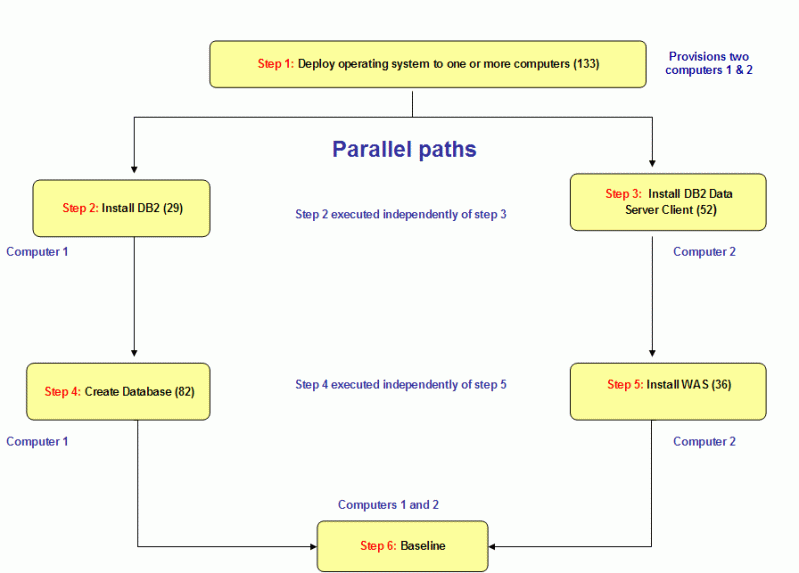 Step 1: Deploy operating system to one or more computers (133)

Provisions two computers 1 & 2

Parallel paths

Step 2: Install DB2 (29)

Step 2 executed independently of step 3

Step 3: Install DB2 Data Server Client (52)

Computer 1

Computer 2

Step 4: Create Database (82)

Step 4 executed independently of step 5

Step 5: Install WAS (36)

Computer 1

Computer 2

Computers 1 and 2

Step 6: Baseline